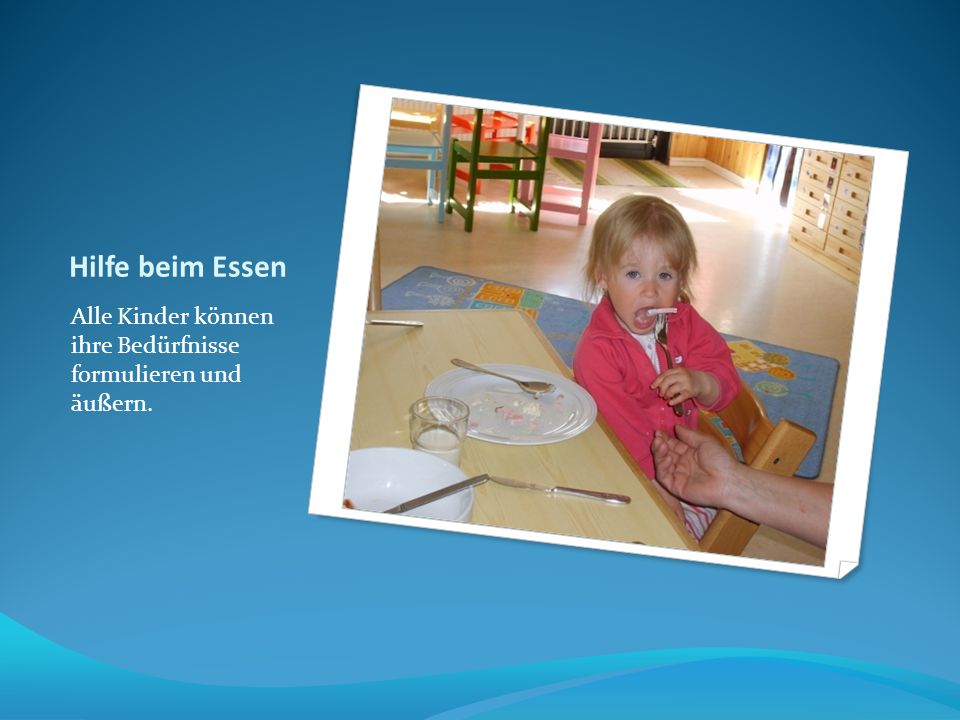 Hilfe beim Essen

Alle Kinder können ihre Bedürfnisse formulieren und äußern.